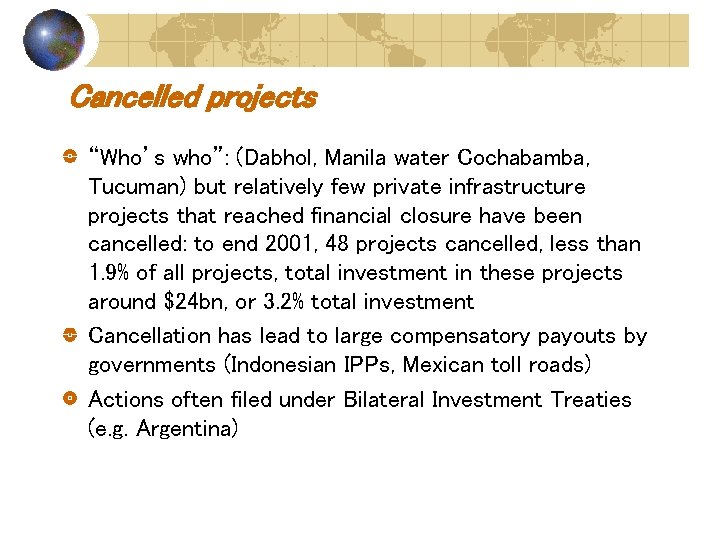 Cancelled projects

“Who’s who”: (Dabhol, Manila water Cochabamba, Tucuman) but relatively few private infrastructure projects that reached financial closure have been cancelled: to end 2001, 48 projects cancelled, less than 1.9% of all projects, total investment in these projects around $24bn, or 3.2% total investment

Cancellation has lead to large compensatory payouts by governments (Indonesian IPPs, Mexican toll roads)

Actions often filed under Bilateral Investment Treaties (e.g. Argentina)